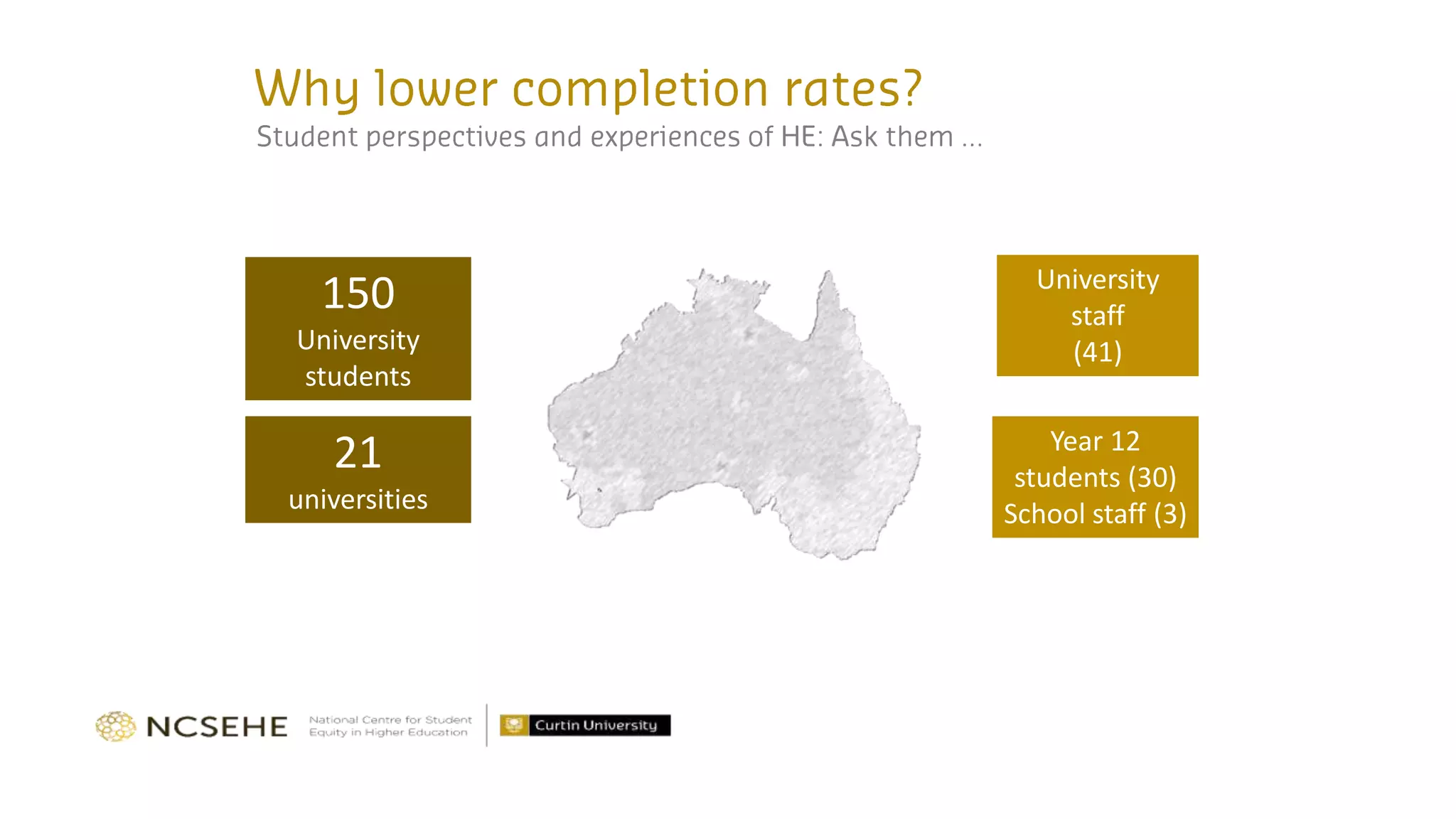 Why lower completion rates?
Student perspectives and experiences of HE: Ask them ...

150
University students

21
universities

University staff
(41)

Year 12 students (30)
School staff (3)

NCSEHE National Centre for Student Equity in Higher Education

Curtin University